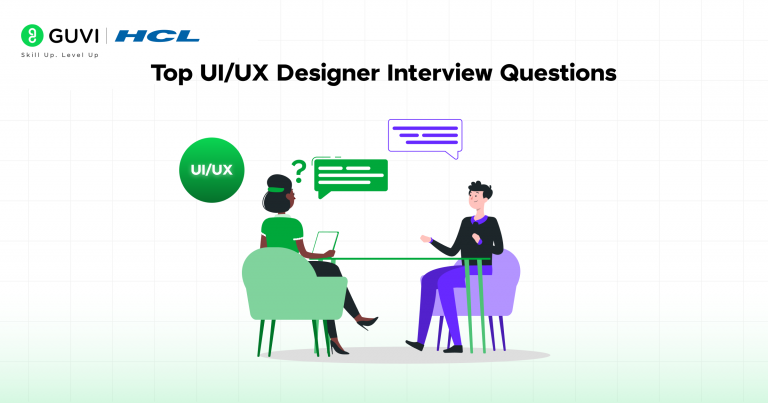 GUVI | HCL
Skill Up. Level Up

Top UI/UX Designer Interview Questions

UI/UX

?